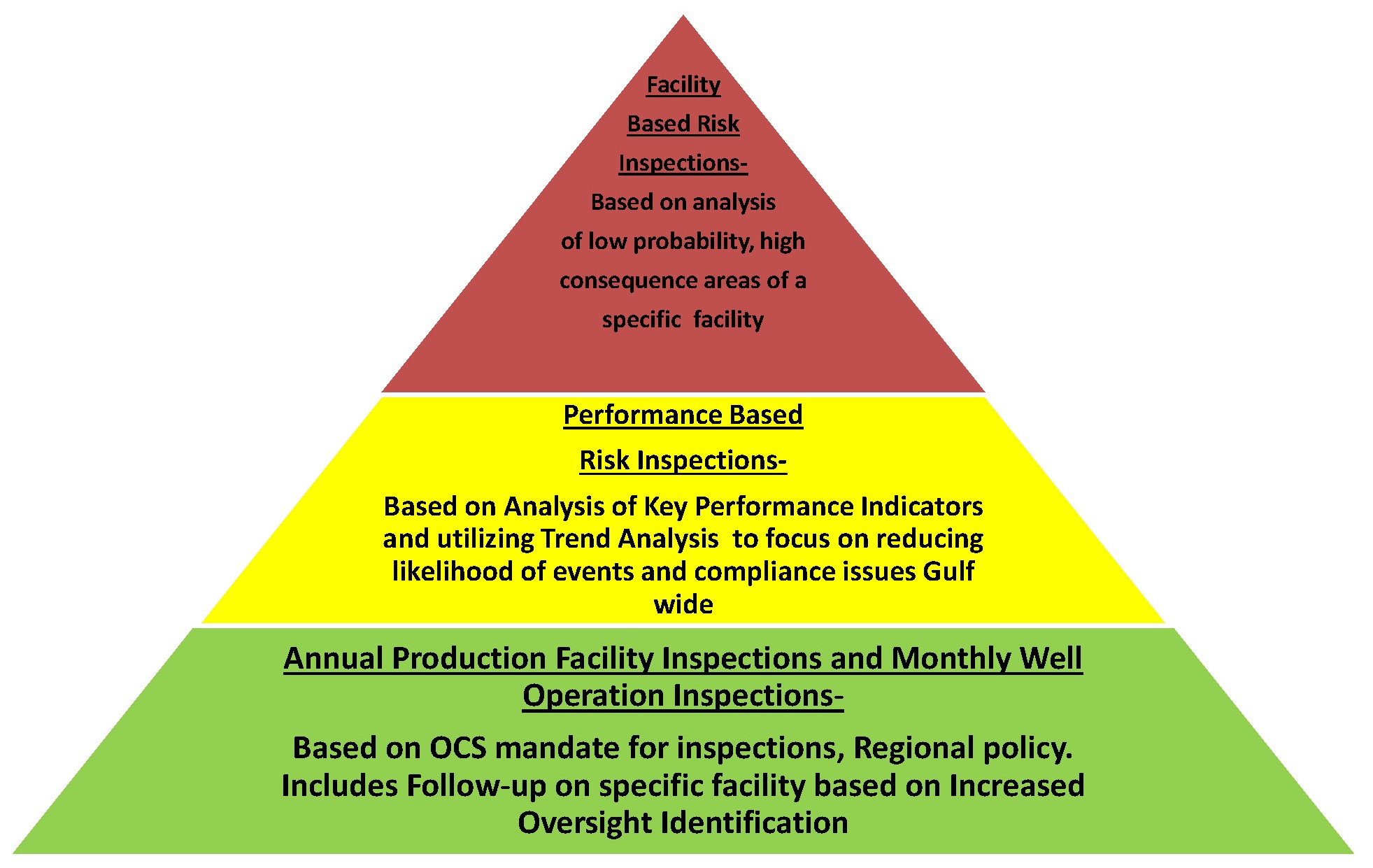 Facility Based Risk Inspections-

Based on analysis of low probability, high consequence areas of a specific facility

Performance Based Risk Inspections-

Based on Analysis of Key Performance Indicators and utilizing Trend Analysis to focus on reducing likelihood of events and compliance issues Gulf wide

Annual Production Facility Inspections and Monthly Well Operation Inspections-

Based on OCS mandate for inspections, Regional policy. Includes Follow-up on specific facility based on Increased Oversight Identification